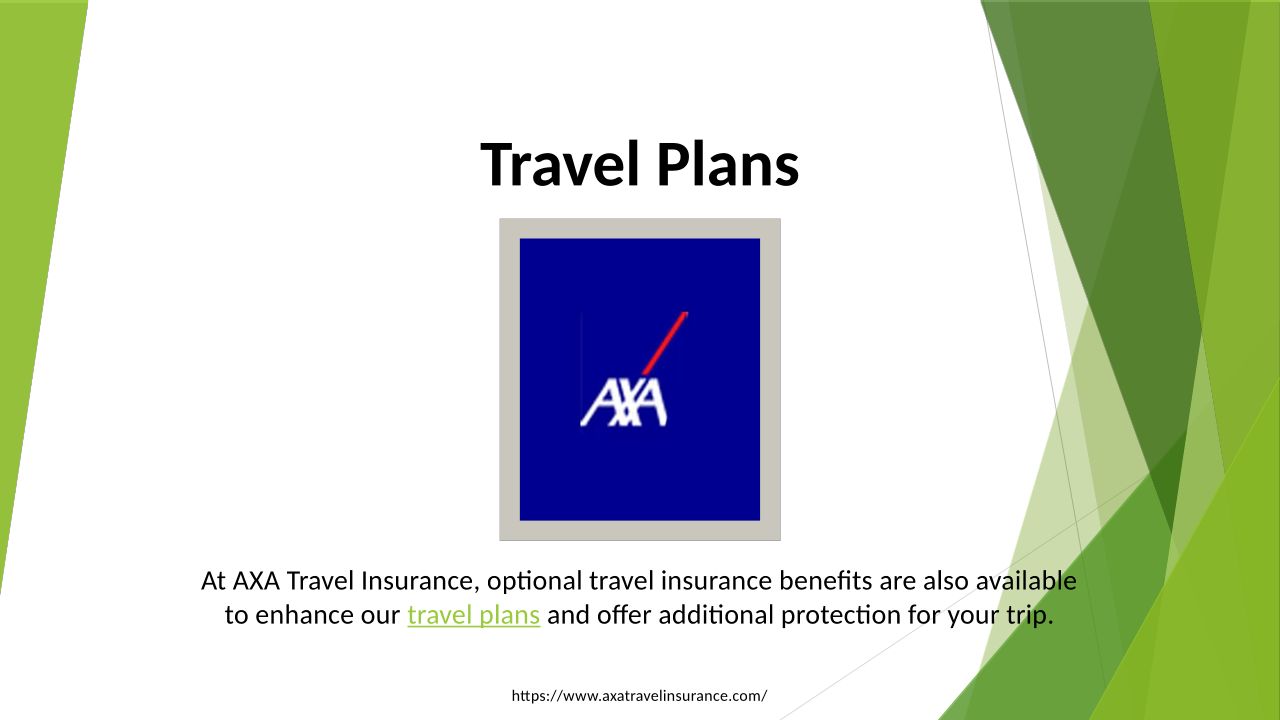 Travel Plans

AXA

At AXA Travel Insurance, optional travel insurance benefits are also available to enhance our travel plans and offer additional protection for your trip.

https://www.axatravelinsurance.com/